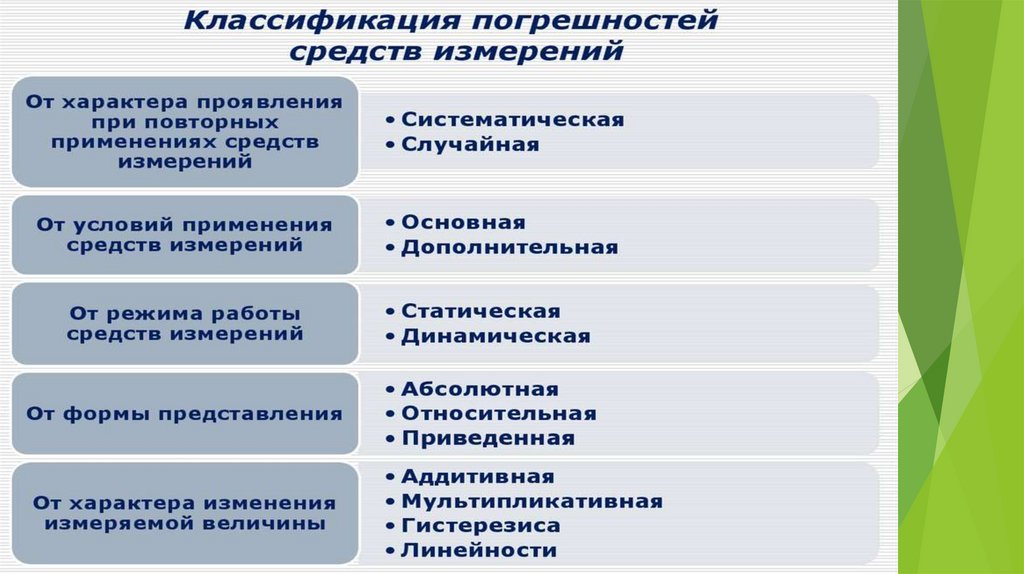 Классификация погрешностей средств измерений

От характера проявления при повторных применениях средств измерений
• Систематическая
• Случайная

От условий применения средств измерений
• Основная
• Дополнительная

От режима работы средств измерений
• Статическая
• Динамическая

От формы представления
• Абсолютная
• Относительная
• Приведенная

От характера изменения измеряемой величины
• Аддитивная
• Мультипликативная
• Гистерезиса
• Линейности